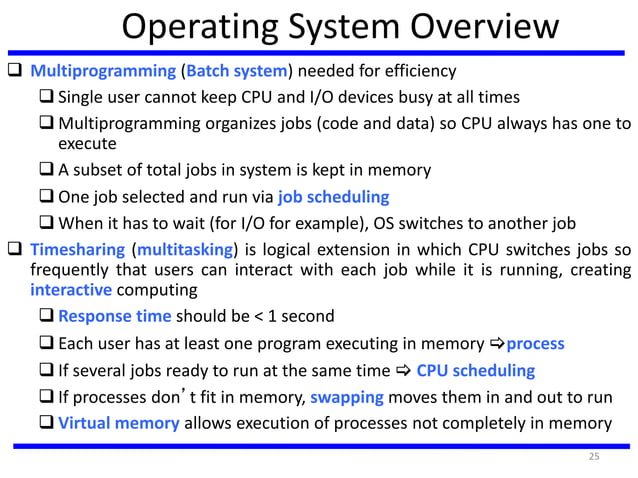 Operating System Overview

❑ Multiprogramming (Batch system) needed for efficiency

❑ Single user cannot keep CPU and I/O devices busy at all times

❑ Multiprogramming organizes jobs (code and data) so CPU always has one to execute

❑ A subset of total jobs in system is kept in memory

❑ One job selected and run via job scheduling

❑ When it has to wait (for I/O for example), OS switches to another job

❑ Timesharing (multitasking) is logical extension in which CPU switches jobs so frequently that users can interact with each job while it is running, creating interactive computing

❑ Response time should be < 1 second

❑ Each user has at least one program executing in memory ⇨process

❑ If several jobs ready to run at the same time ⇨ CPU scheduling

❑ If processes don't fit in memory, swapping moves them in and out to run

❑ Virtual memory allows execution of processes not completely in memory

25